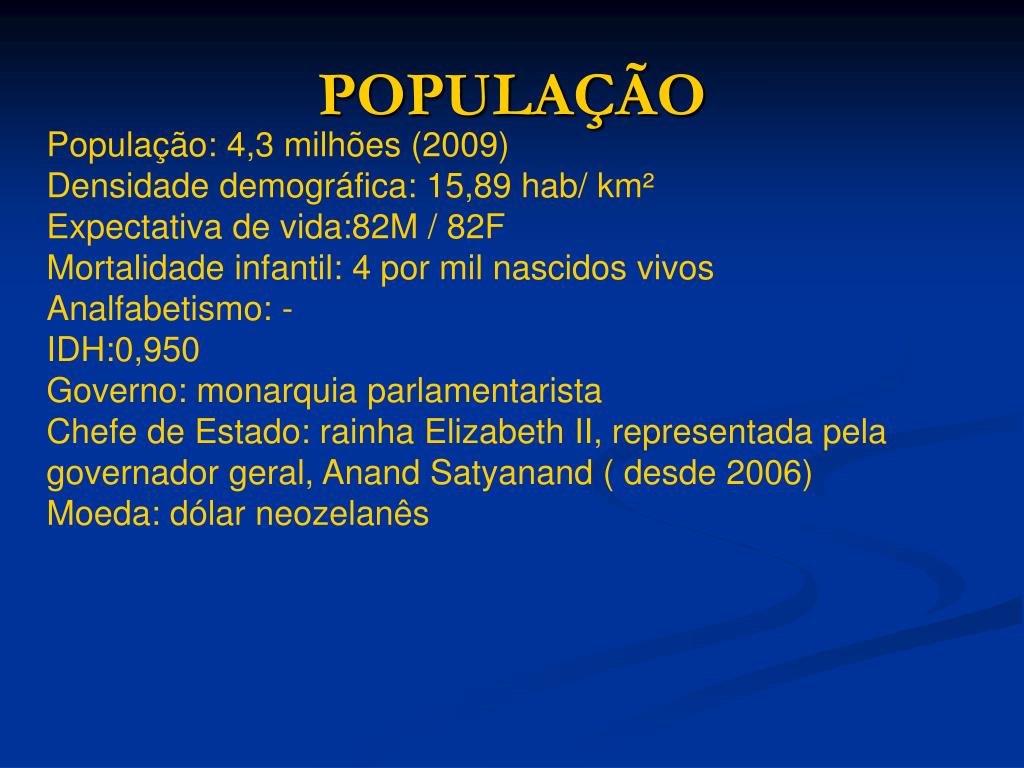 POPULAÇÃO

População: 4,3 milhões (2009)
Densidade demográfica: 15,89 hab/ km²
Expectativa de vida:82M / 82F
Mortalidade infantil: 4 por mil nascidos vivos
Analfabetismo: -
IDH:0,950
Governo: monarquia parlamentarista
Chefe de Estado: rainha Elizabeth II, representada pela governador geral, Anand Satyanand ( desde 2006)
Moeda: dólar neozelanês